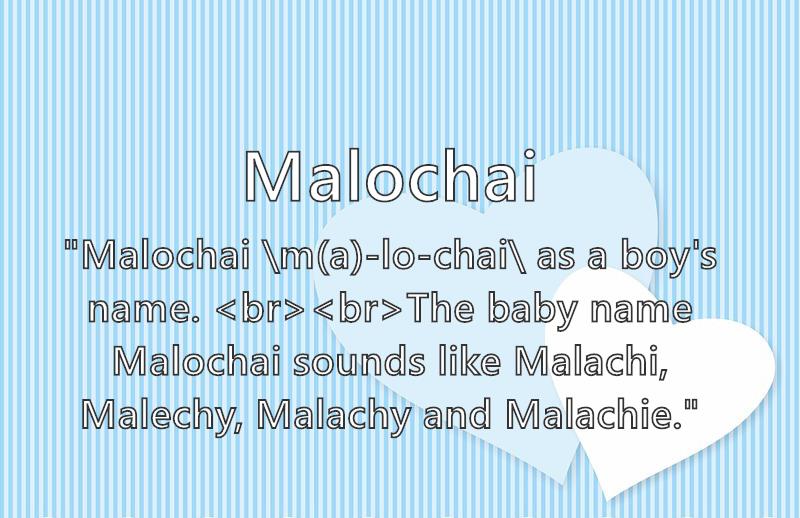 Malochai

"Malochai \m(a)-lo-chai\ as a boy's name. <br><br>The baby name Malochai sounds like Malachi, Malechy, Malachy and Malachie."